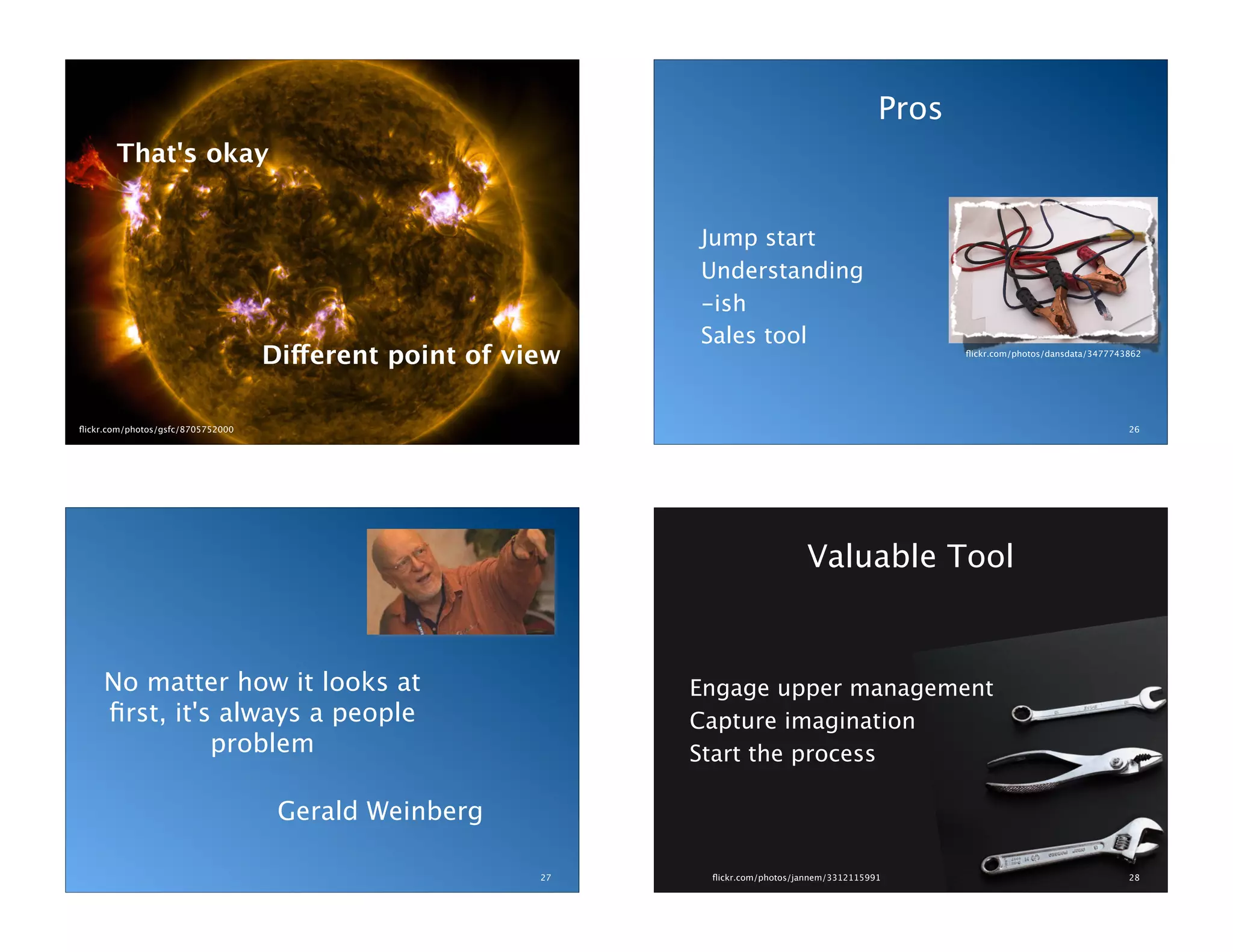 That's okay

Different point of view

flickr.com/photos/gsfc/8705752000

Pros

Jump start
Understanding
-ish
Sales tool

flickr.com/photos/dansdata/3477743862

26

No matter how it looks at first, it's always a people problem

Gerald Weinberg

27

Valuable Tool

Engage upper management
Capture imagination
Start the process

flickr.com/photos/jannem/3312115991

28